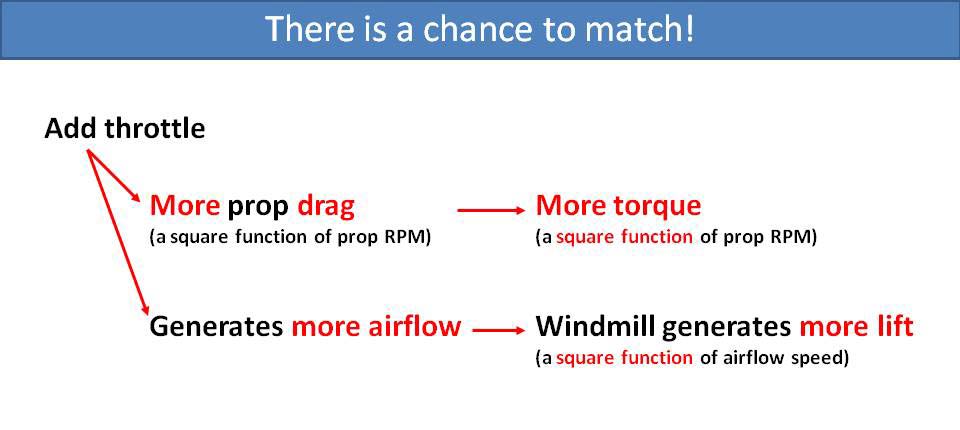 There is a chance to match!

Add throttle

More prop drag
(a square function of prop RPM)

More torque
(a square function of prop RPM)

Generates more airflow

Windmill generates more lift
(a square function of airflow speed)